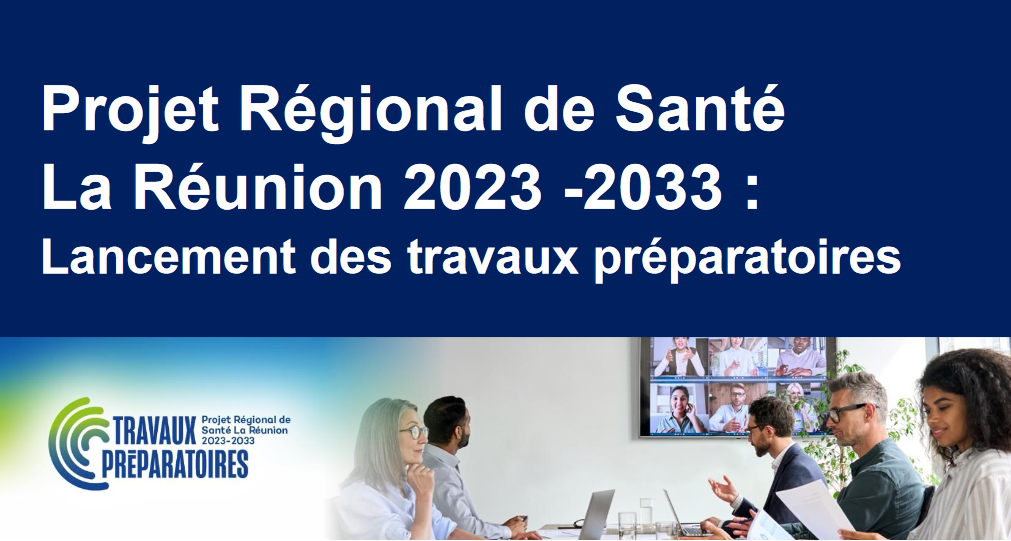 Projet Régional de Santé
La Réunion 2023 -2033 :
Lancement des travaux préparatoires

TRAVAUX PRÉPARATOIRES
Projet Régional de Santé La Réunion 2023-2033